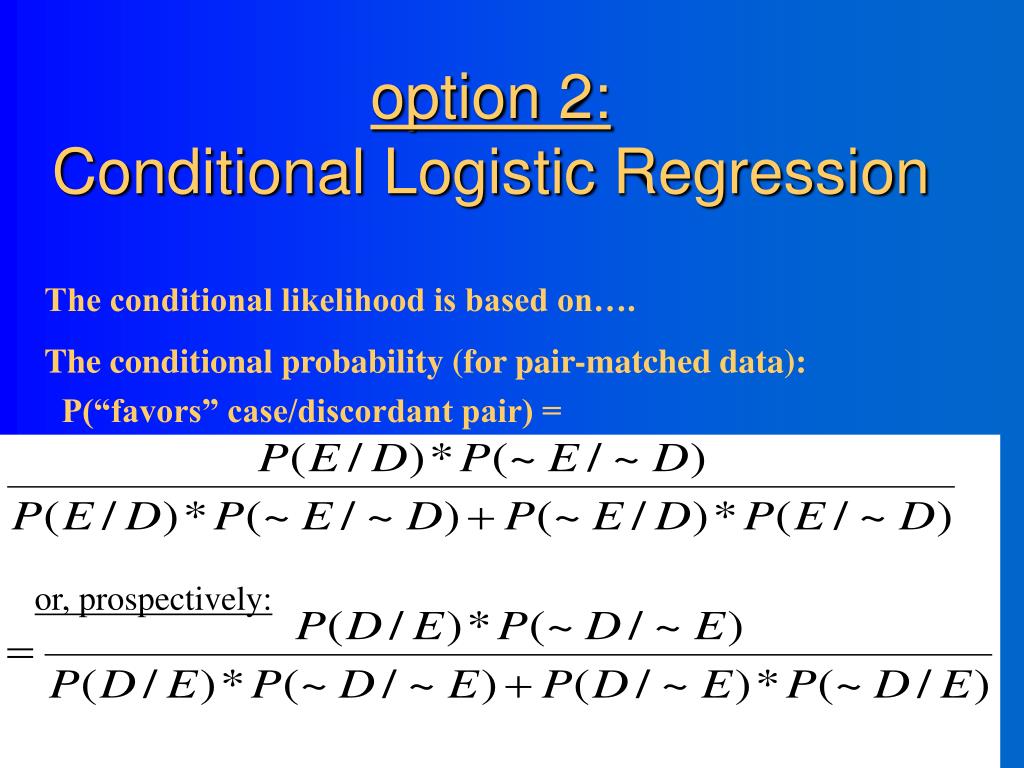 option 2:
Conditional Logistic Regression

The conditional likelihood is based on….

The conditional probability (for pair-matched data):
P(“favors” case/discordant pair) =

$\frac{P(E/D)*P(\sim E/\sim D)}{P(E/D)*P(\sim E/\sim D)+P(\sim E/D)*P(E/\sim D)}$

or, prospectively:

$=\frac{P(D/E)*P(\sim D/\sim E)}{P(D/E)*P(\sim D/\sim E)+P(D/\sim E)*P(\sim D/E)}$